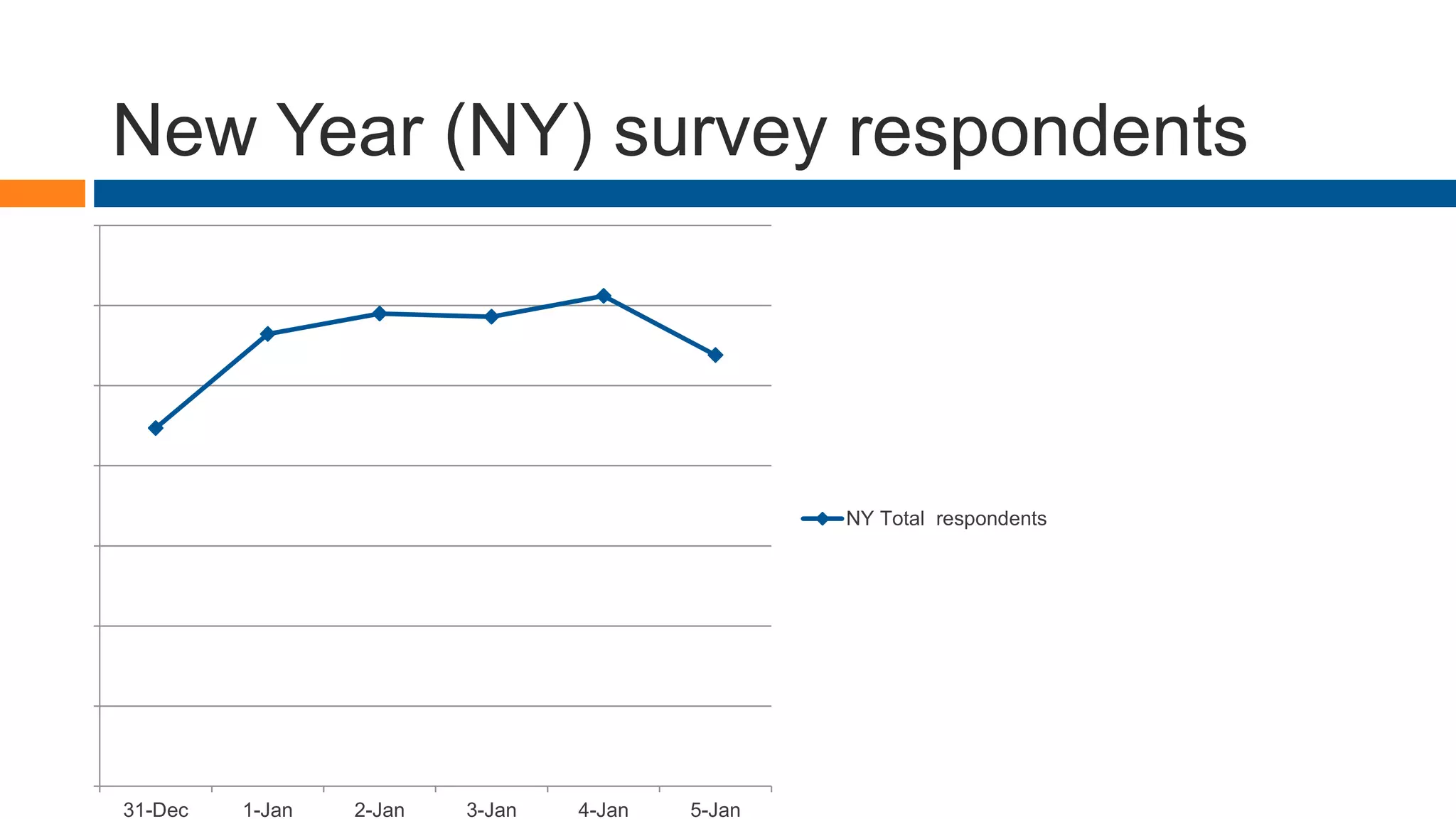 New Year (NY) survey respondents

NY Total respondents

31-Dec
1-Jan
2-Jan
3-Jan
4-Jan
5-Jan